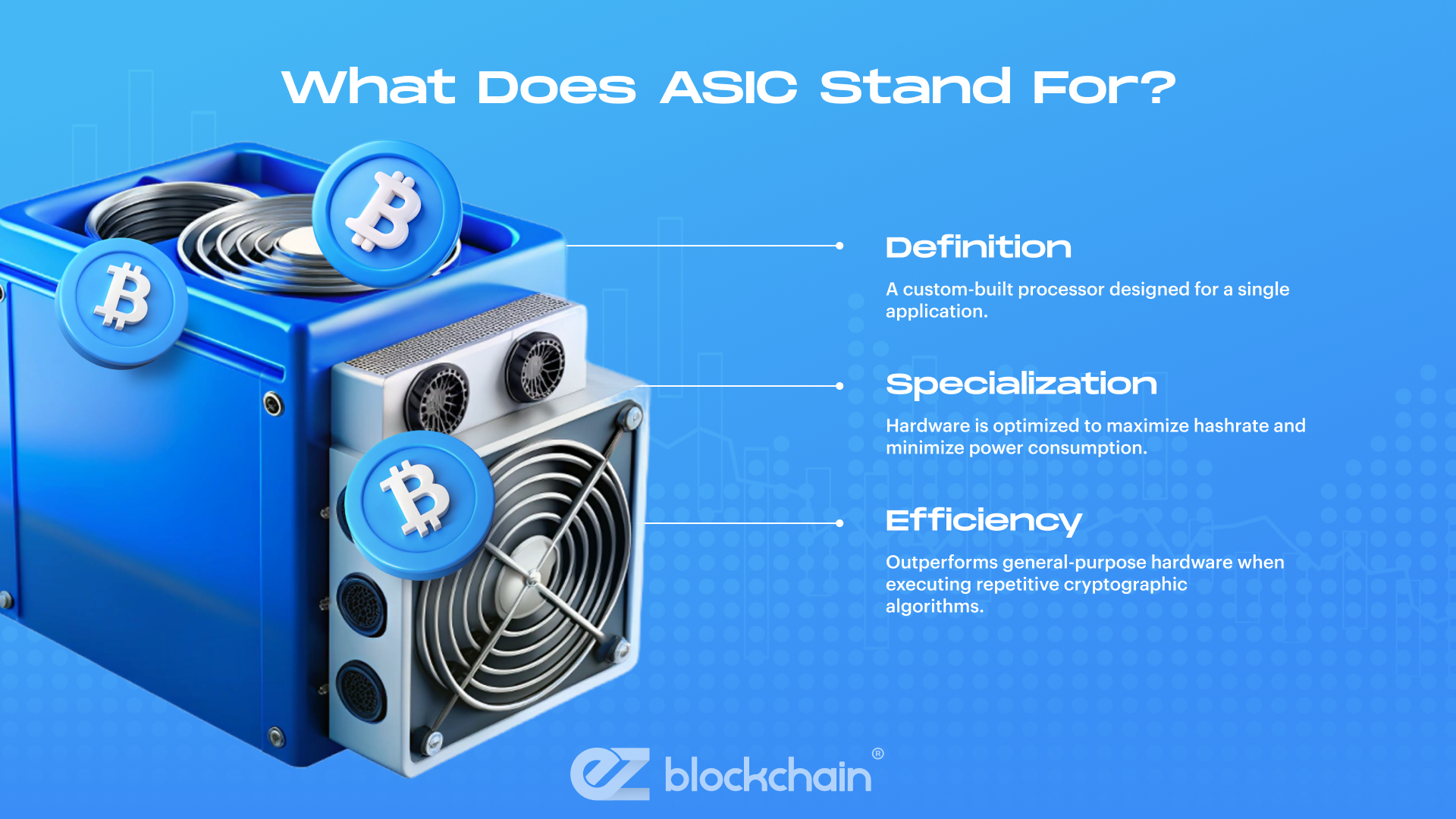 What Does ASIC Stand For?

Definition

A custom-built processor designed for a single application.

Specialization

Hardware is optimized to maximize hashrate and minimize power consumption.

Efficiency

Outperforms general-purpose hardware when executing repetitive cryptographic algorithms.

ez blockchain®